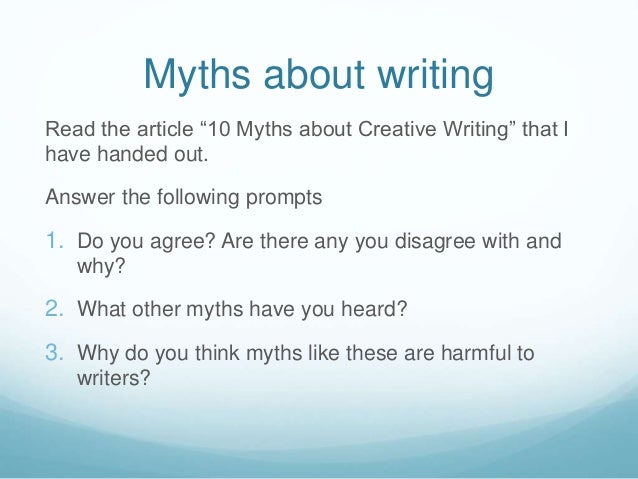 Myths about writing

Read the article “10 Myths about Creative Writing” that I have handed out.

Answer the following prompts

1. Do you agree? Are there any you disagree with and why?

2. What other myths have you heard?

3. Why do you think myths like these are harmful to writers?